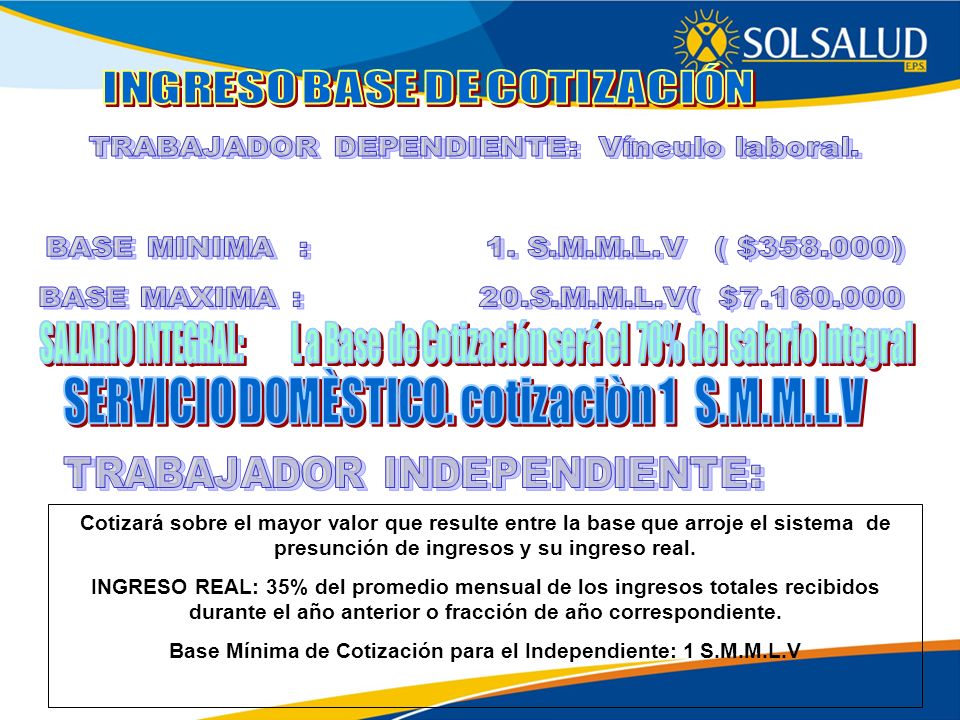 SOLSALUD
E.P.S.

INGRESO BASE DE COTIZACIÓN

TRABAJADOR DEPENDIENTE: Vínculo laboral.

BASE MINIMA : 1. S.M.M.L.V ( $358.000)

BASE MAXIMA : 20.S.M.M.L.V( $7.160.000

SALARIO INTEGRAL: La Base de Cotización será el 70% del salario Integral

SERVICIO DOMÈSTICO. cotizaciòn 1 S.M.M.L.V

TRABAJADOR INDEPENDIENTE:

Cotizará sobre el mayor valor que resulte entre la base que arroje el sistema de presunción de ingresos y su ingreso real.

INGRESO REAL: 35% del promedio mensual de los ingresos totales recibidos durante el año anterior o fracción de año correspondiente.

Base Mínima de Cotización para el Independiente: 1 S.M.M.L.V